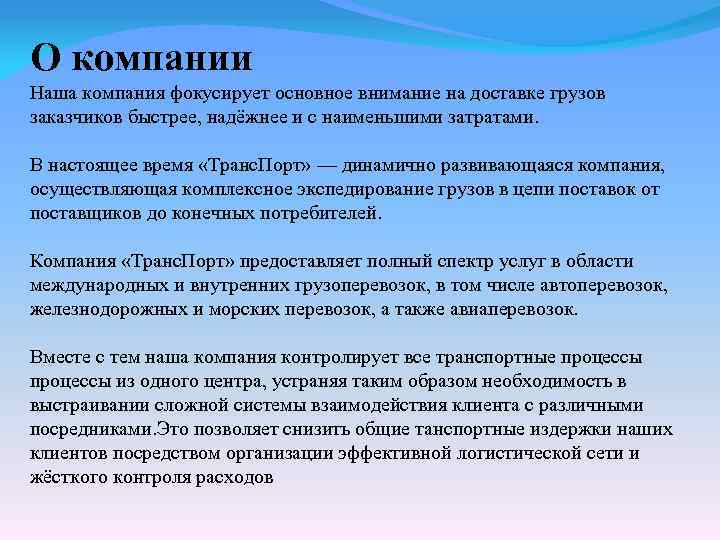 О компании

Наша компания фокусирует основное внимание на доставке грузов заказчиков быстрее, надёжнее и с наименьшими затратами.

В настоящее время «ТрансПорт» — динамично развивающаяся компания, осуществляющая комплексное экспедирование грузов в цепи поставок от поставщиков до конечных потребителей.

Компания «ТрансПорт» предоставляет полный спектр услуг в области международных и внутренних грузоперевозок, в том числе автоперевозок, железнодорожных и морских перевозок, а также авиаперевозок.

Вместе с тем наша компания контролирует все транспортные процессы процессы из одного центра, устраняя таким образом необходимость в выстраивании сложной системы взаимодействия клиента с различными посредниками.Это позволяет снизить общие танспортные издержки наших клиентов посредством организации эффективной логистической сети и жёсткого контроля расходов